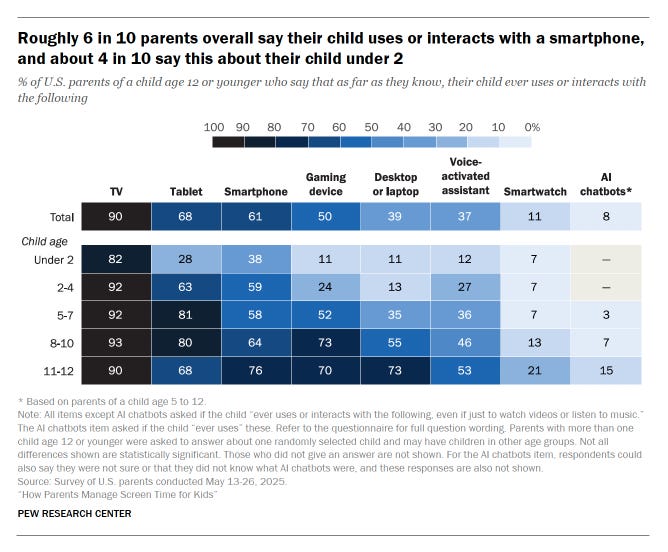 Roughly 6 in 10 parents overall say their child uses or interacts with a smartphone, and about 4 in 10 say this about their child under 2

% of U.S. parents of a child age 12 or younger who say that as far as they know, their child ever uses or interacts with the following

100 90 80 70 60 50 40 30 20 10 0%

| | TV | Tablet | Smartphone | Gaming device | Desktop or laptop | Voice-activated assistant | Smartwatch | AI chatbots* |
|---|---|---|---|---|---|---|---|---|
| Total | 90 | 68 | 61 | 50 | 39 | 37 | 11 | 8 |
| Child age | | | | | | | | |
| Under 2 | 82 | 28 | 38 | 11 | 11 | 12 | 7 | – |
| 2-4 | 92 | 63 | 59 | 24 | 13 | 27 | 7 | – |
| 5-7 | 92 | 81 | 58 | 52 | 35 | 36 | 7 | 3 |
| 8-10 | 93 | 80 | 64 | 73 | 55 | 46 | 13 | 7 |
| 11-12 | 90 | 68 | 76 | 70 | 73 | 53 | 21 | 15 |

* Based on parents of a child age 5 to 12.
Note: All items except AI chatbots asked if the child "ever uses or interacts with the following, even if just to watch videos or listen to music." The AI chatbots item asked if the child "ever uses" these. Refer to the questionnaire for full question wording. Parents with more than one child age 12 or younger were asked to answer about one randomly selected child and may have children in other age groups. Not all differences shown are statistically significant. Those who did not give an answer are not shown. For the AI chatbots item, respondents could also say they were not sure or that they did not know what AI chatbots were, and these responses are also not shown.
Source: Survey of U.S. parents conducted May 13-26, 2025.
"How Parents Manage Screen Time for Kids"

PEW RESEARCH CENTER